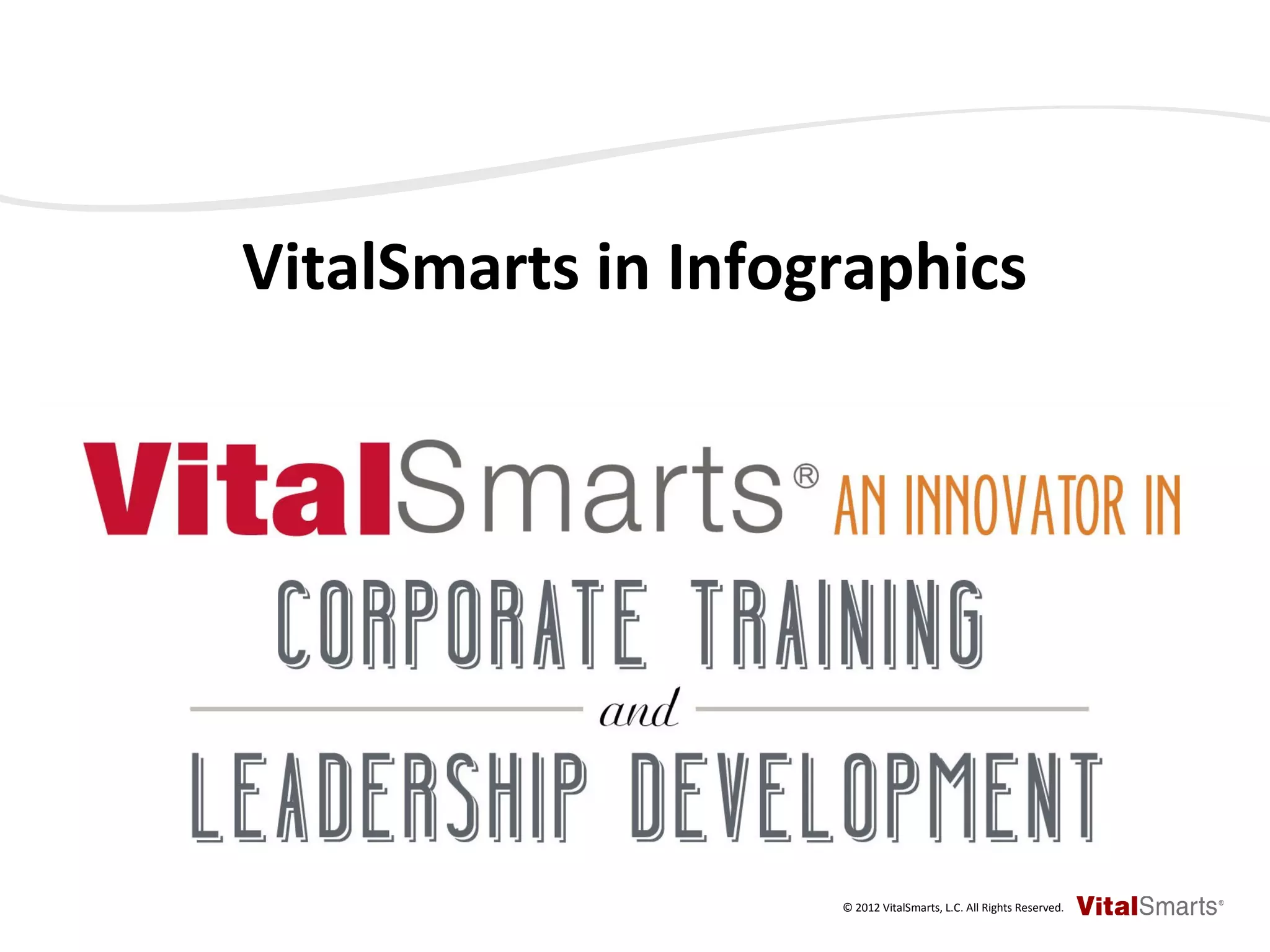 VitalSmarts in Infographics

VitalSmarts® AN INNOVATOR IN

CORPORATE TRAINING

and

LEADERSHIP DEVELOPMENT

© 2012 VitalSmarts, L.C. All Rights Reserved. VitalSmarts®